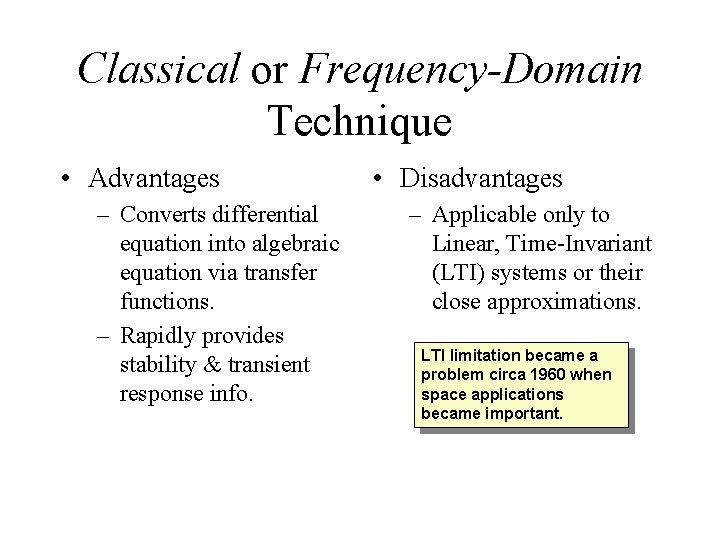 Classical or Frequency-Domain Technique

• Advantages
– Converts differential equation into algebraic equation via transfer functions.
– Rapidly provides stability & transient response info.

• Disadvantages
– Applicable only to Linear, Time-Invariant (LTI) systems or their close approximations.

LTI limitation became a problem circa 1960 when space applications became important.